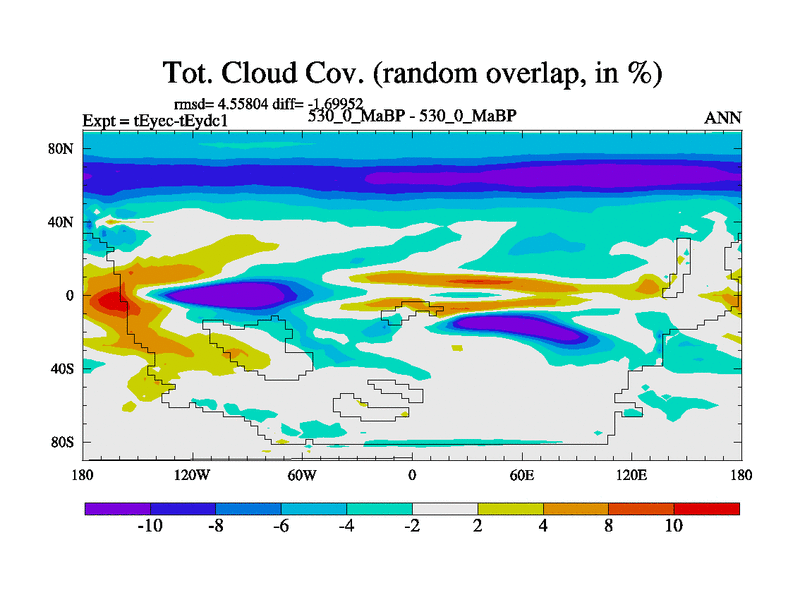 Tot. Cloud Cov. (random overlap, in %)

rmsd= 4.55804 diff= -1.69952
Expt = tEyec-tEydc1
530_0_MaBP - 530_0_MaBP
ANN

80N
40N
0
40S
80S

180
120W
60W
0
60E
120E
180

-10
-8
-6
-4
-2
2
4
8
10